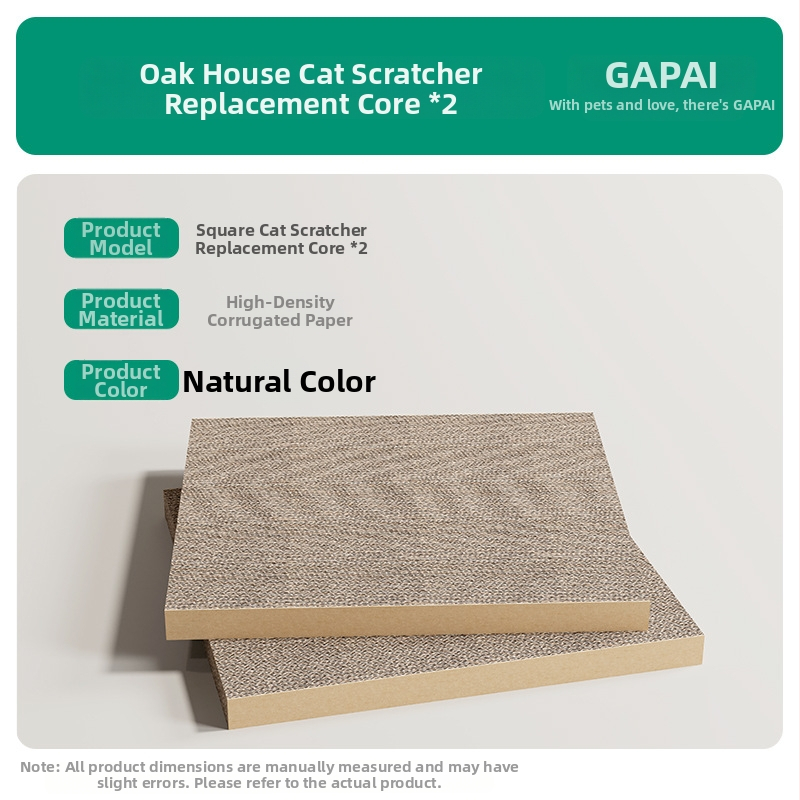 Oak House Cat Scratcher Replacement Core *2

GAPAI
With pets and love, there's GAPAI

Product Model
Square Cat Scratcher Replacement Core *2

Product Material
High-Density Corrugated Paper

Product Color
Natural Color

Note: All product dimensions are manually measured and may have slight errors. Please refer to the actual product.